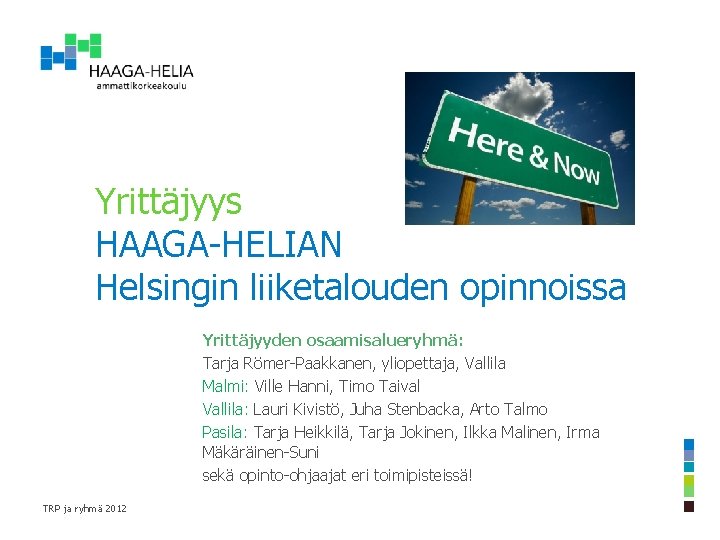 HAAGA-HELIA
ammattikorkeakoulu

Here & Now

Yrittäjyys
HAAGA-HELIAN
Helsingin liiketalouden opinnoissa

Yrittäjyyden osaamisalueryhmä:
Tarja Römer-Paakkanen, yliopettaja, Vallila
Malmi: Ville Hanni, Timo Taival
Vallila: Lauri Kivistö, Juha Stenbacka, Arto Talmo
Pasila: Tarja Heikkilä, Tarja Jokinen, Ilkka Malinen, Irma Mäkäräinen-Suni
sekä opinto-ohjaajat eri toimipisteissä!

TRP ja ryhmä 2012